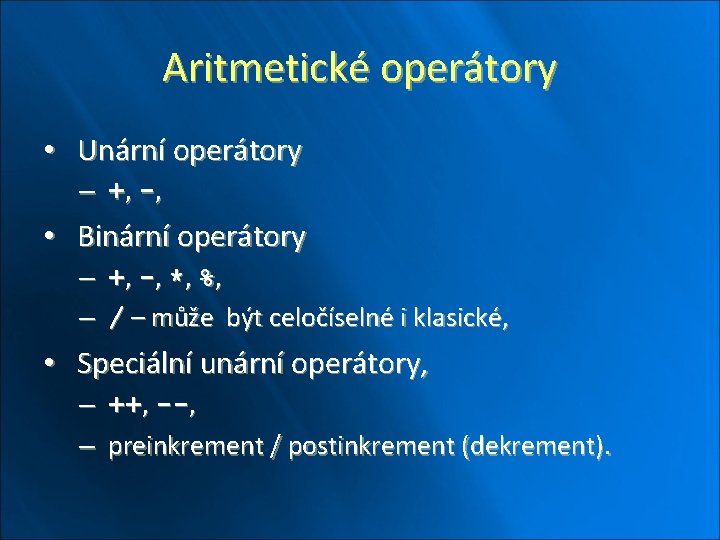 Aritmetické operátory

• Unární operátory
– +, -,
• Binární operátory
– +, -, *, %,
– / – může být celočíselné i klasické,
• Speciální unární operátory,
– ++, --,
– preinkrement / postinkrement (dekrement).